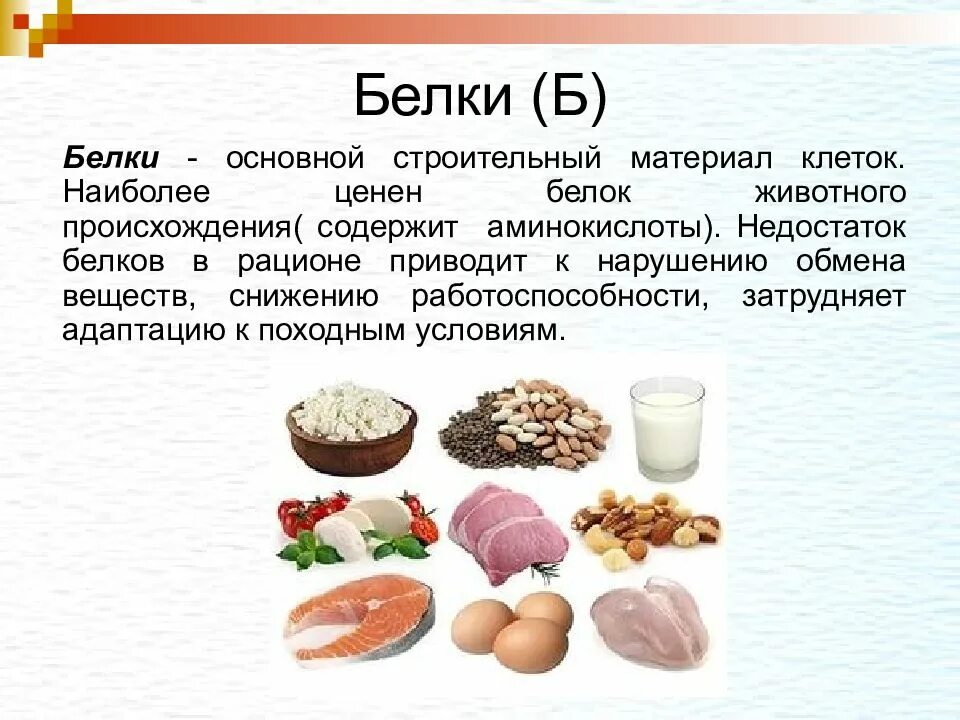 Белки (Б)

Белки - основной строительный материал клеток. Наиболее ценен белок животного происхождения( содержит аминокислоты). Недостаток белков в рационе приводит к нарушению обмена веществ, снижению работоспособности, затрудняет адаптацию к походным условиям.